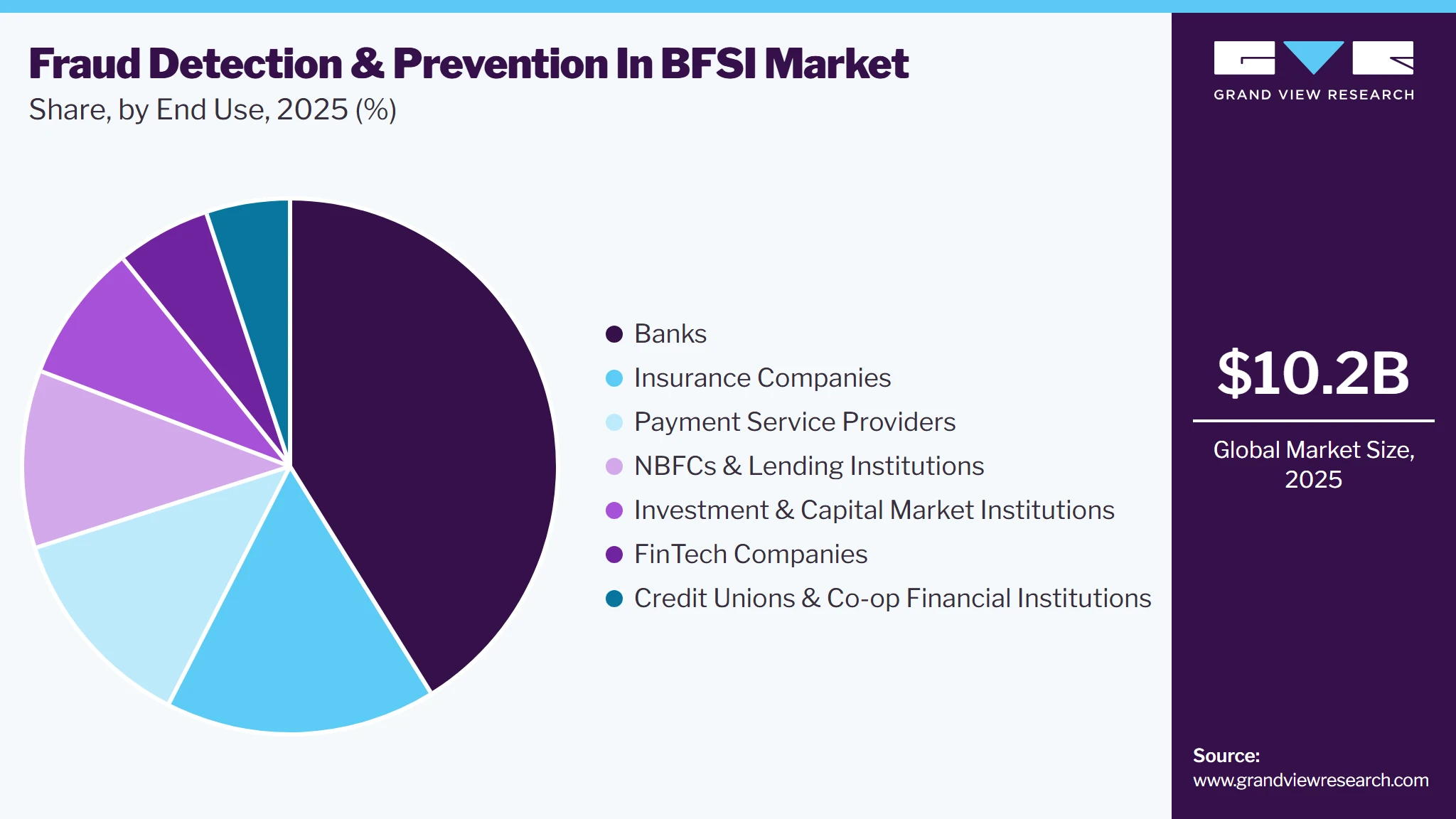 Fraud Detection & Prevention In BFSI Market
Share, by End Use, 2025 (%)

Banks
Insurance Companies
Payment Service Providers
NBFCs & Lending Institutions
Investment & Capital Market Institutions
FinTech Companies
Credit Unions & Co-op Financial Institutions

GRAND VIEW RESEARCH

$10.2B

Global Market Size, 2025

Source:
www.grandviewresearch.com